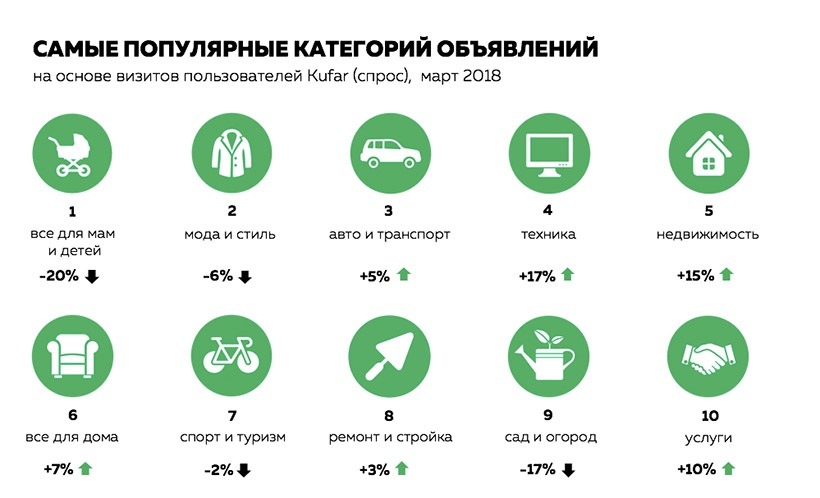 САМЫЕ ПОПУЛЯРНЫЕ КАТЕГОРИЙ ОБЪЯВЛЕНИЙ
на основе визитов пользователей Kufar (спрос), март 2018

1
все для мам и детей
-20%

2
мода и стиль
-6%

3
авто и транспорт
+5%

4
техника
+17%

5
недвижимость
+15%

6
все для дома
+7%

7
спорт и туризм
-2%

8
ремонт и стройка
+3%

9
сад и огород
-17%

10
услуги
+10%